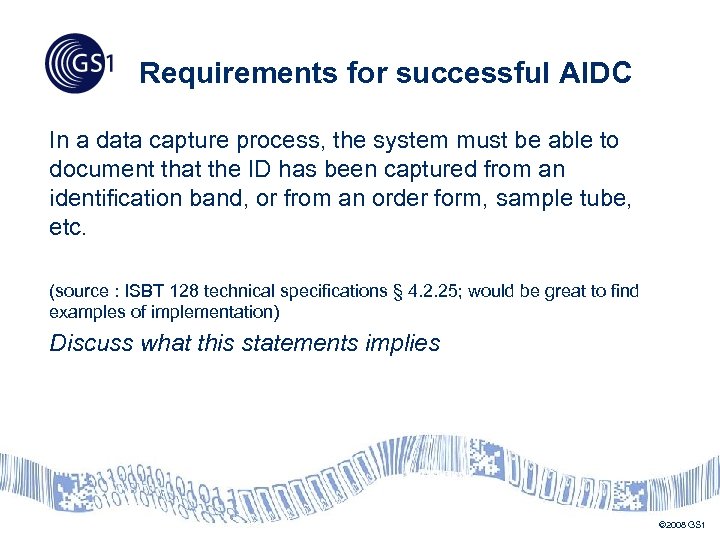 GS1

Requirements for successful AIDC

In a data capture process, the system must be able to document that the ID has been captured from an identification band, or from an order form, sample tube, etc.

(source : ISBT 128 technical specifications § 4.2.25; would be great to find examples of implementation)

Discuss what this statements implies

©2008 GS1